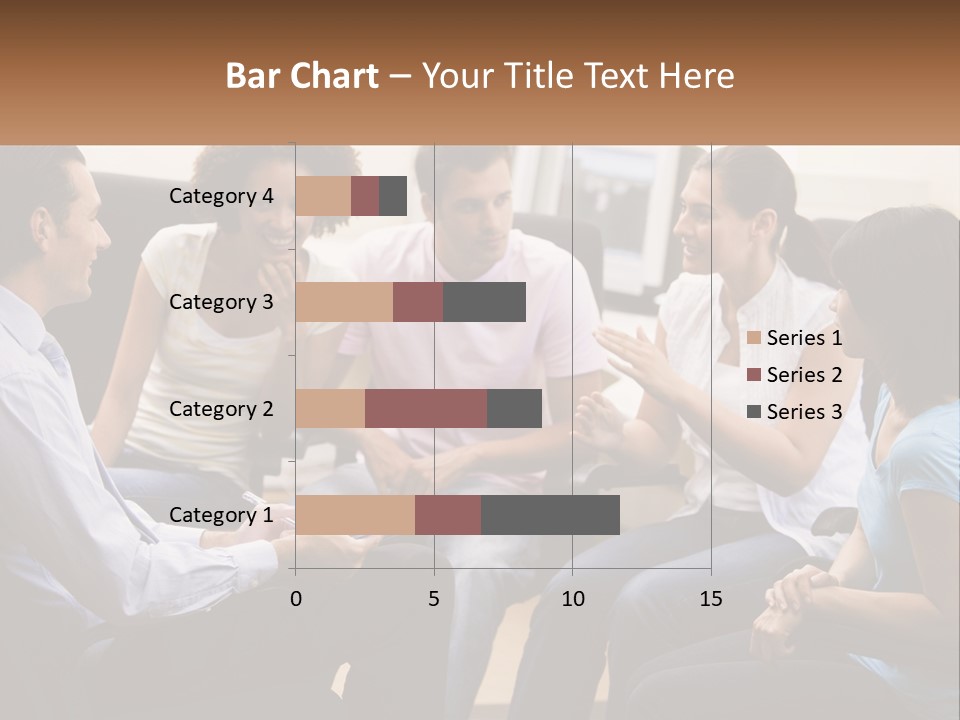 Bar Chart – Your Title Text Here

Category 4
Category 3
Category 2
Category 1

0
5
10
15

Series 1
Series 2
Series 3